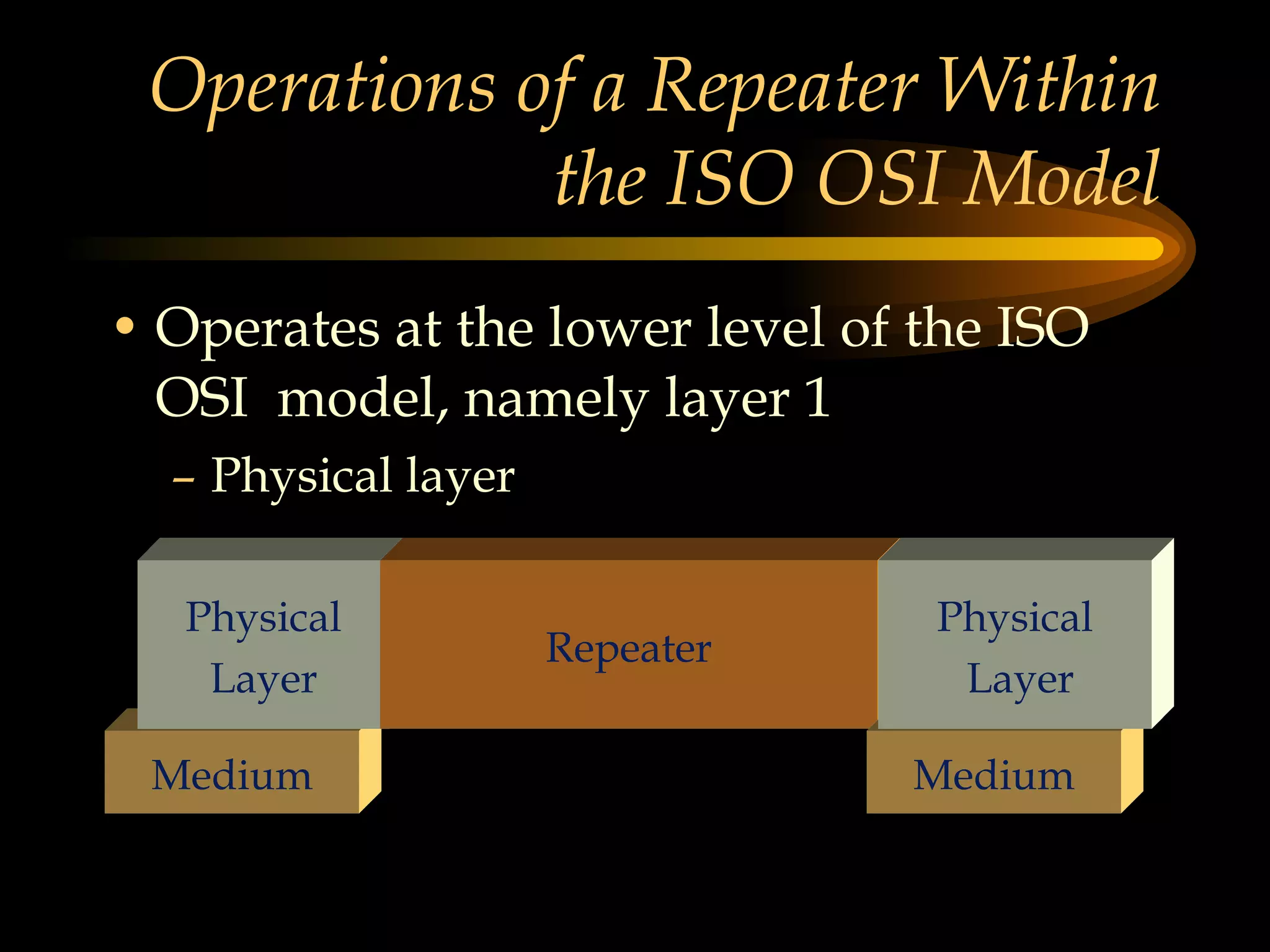 Operations of a Repeater Within the ISO OSI Model

• Operates at the lower level of the ISO OSI model, namely layer 1
– Physical layer

Physical Layer

Repeater

Physical Layer

Medium

Medium